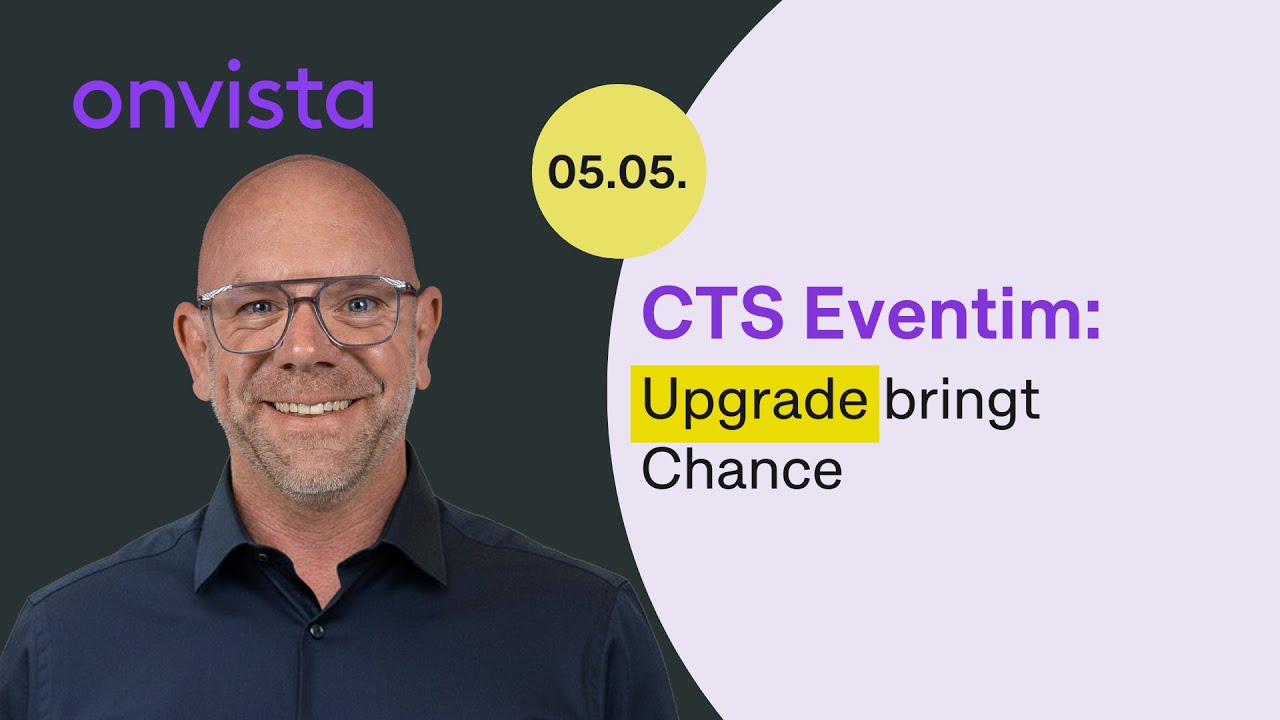 onvista

05.05.

CTS Eventim:

Upgrade bringt Chance